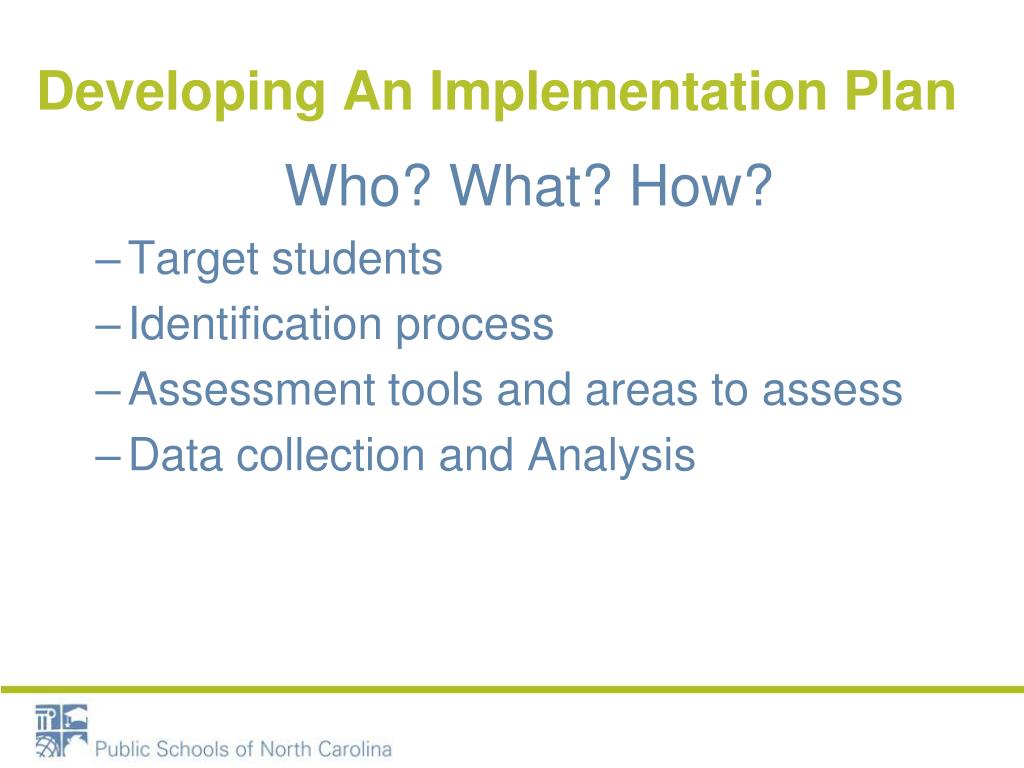 Developing An Implementation Plan

Who? What? How?

– Target students
– Identification process
– Assessment tools and areas to assess
– Data collection and Analysis

Public Schools of North Carolina